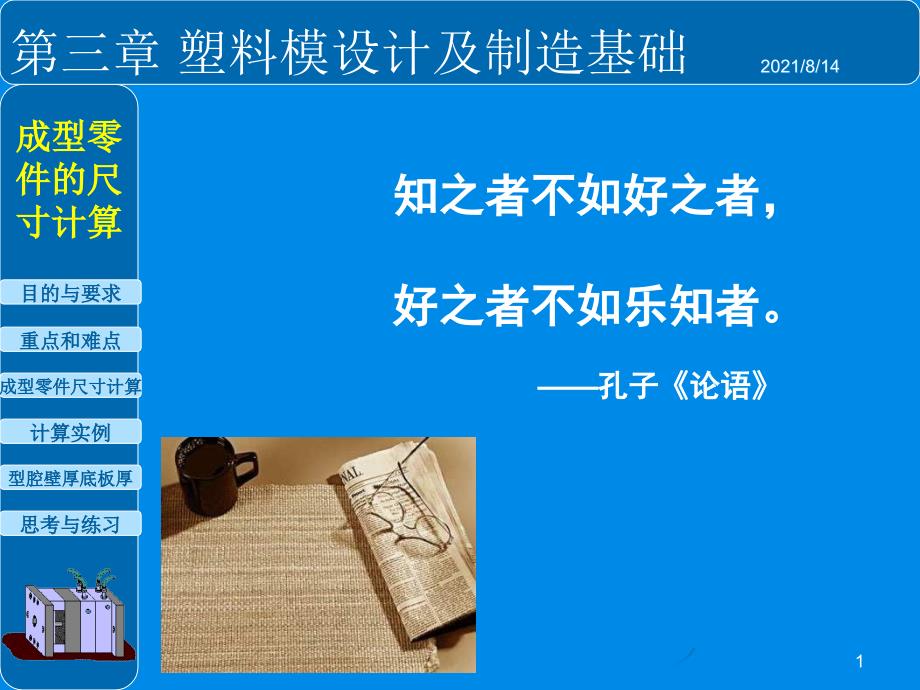 第三章 塑料模设计及制造基础

2021/8/14

成型零件的尺寸计算

目的与要求

重点和难点

成型零件尺寸计算

计算实例

型腔壁厚底板厚

思考与练习

知之者不如好之者，

好之者不如乐知者。

——孔子《论语》

1